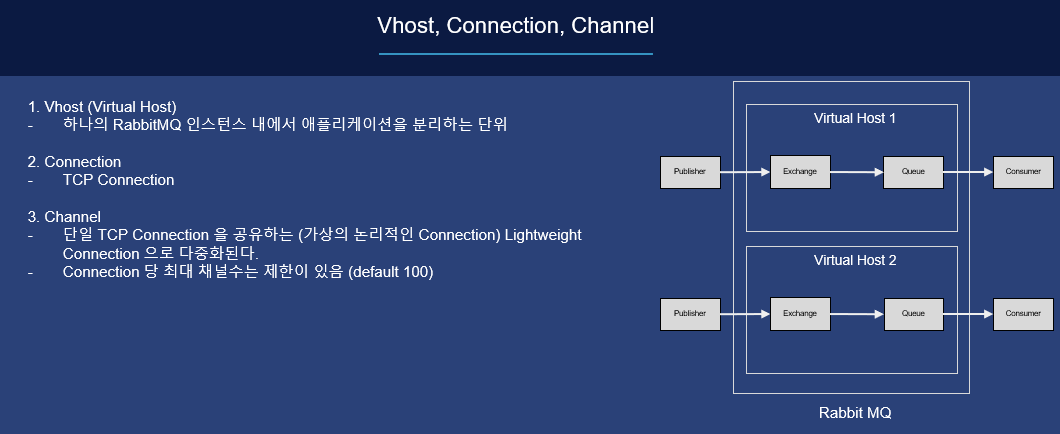 Vhost, Connection, Channel

1. Vhost (Virtual Host)
- 하나의 RabbitMQ 인스턴스 내에서 애플리케이션을 분리하는 단위

2. Connection
- TCP Connection

3. Channel
- 단일 TCP Connection 을 공유하는 (가상의 논리적인 Connection) Lightweight Connection 으로 다중화된다.
- Connection 당 최대 채널수는 제한이 있음 (default 100)

Virtual Host 1

Publisher

Exchange

Queue

Consumer

Virtual Host 2

Publisher

Exchange

Queue

Consumer

Rabbit MQ